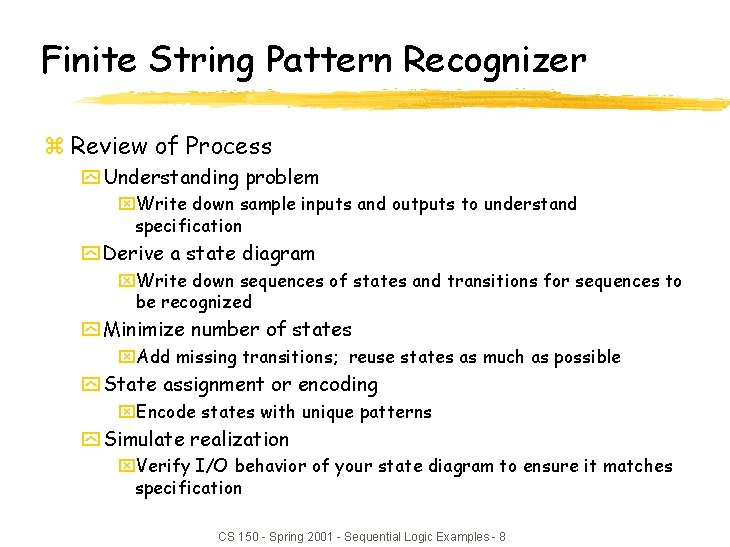 Finite String Pattern Recognizer

Review of Process

Understanding problem

Write down sample inputs and outputs to understand specification

Derive a state diagram

Write down sequences of states and transitions for sequences to be recognized

Minimize number of states

Add missing transitions; reuse states as much as possible

State assignment or encoding

Encode states with unique patterns

Simulate realization

Verify I/O behavior of your state diagram to ensure it matches specification

CS 150 - Spring 2001 - Sequential Logic Examples - 8